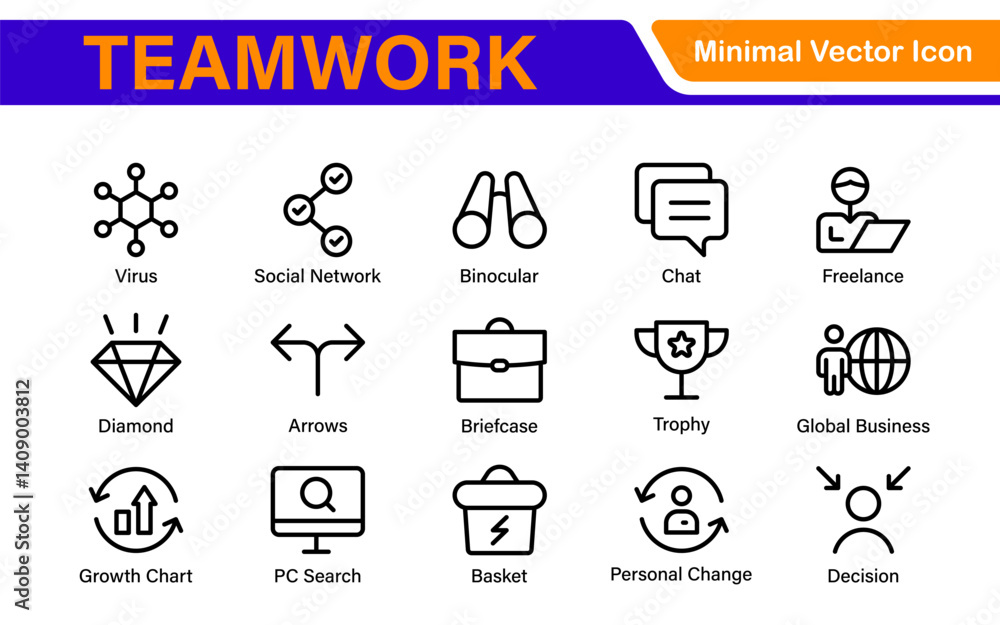 TEAMWORK

Minimal Vector Icon

Virus

Social Network

Binocular

Chat

Freelance

Diamond

Arrows

Briefcase

Trophy

Global Business

Growth Chart

PC Search

Basket

Personal Change

Decision

Adobe Stock | #1409003812